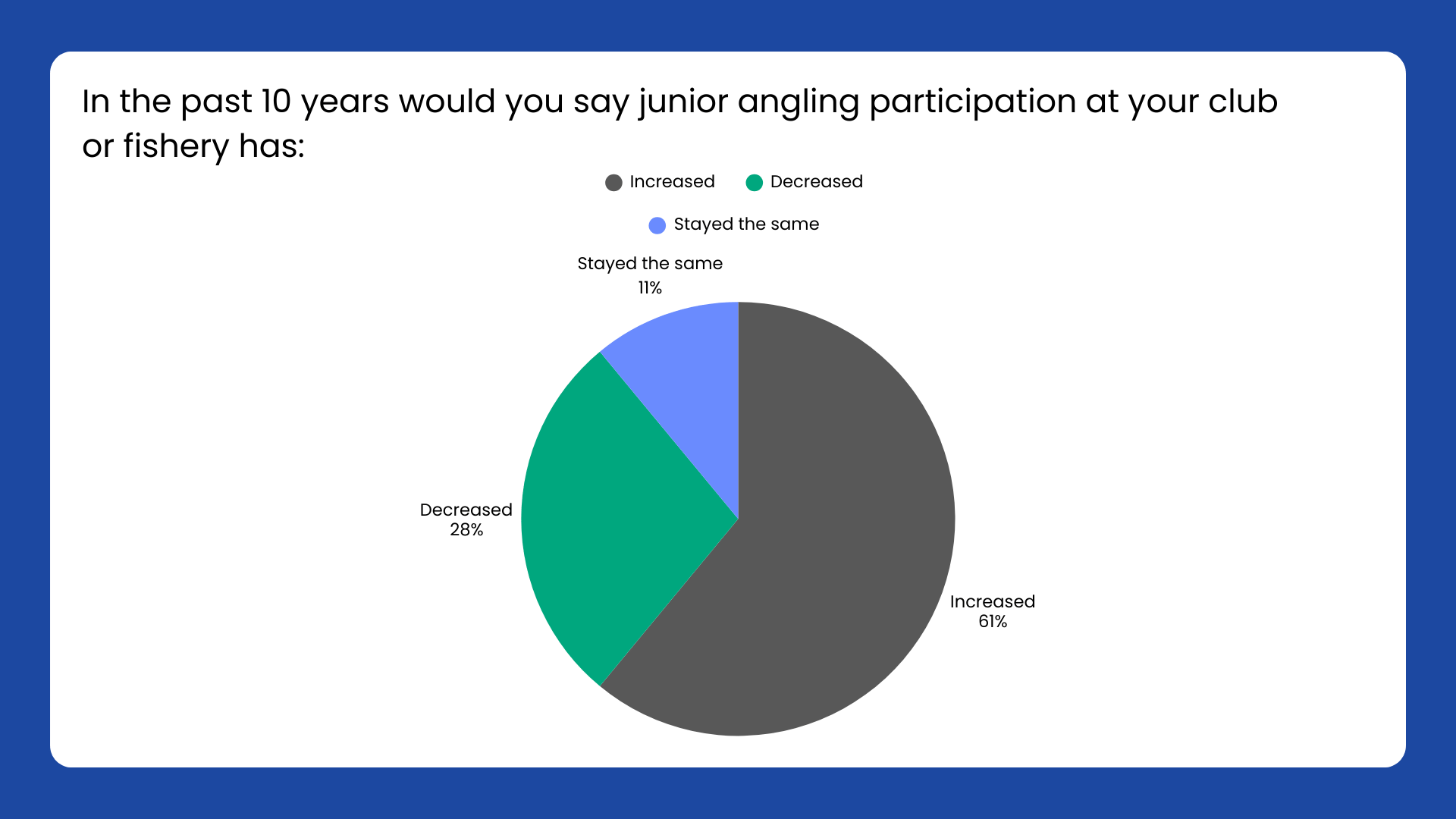 In the past 10 years would you say junior angling participation at your club or fishery has:

Increased
Decreased
Stayed the same

Stayed the same
11%

Decreased
28%

Increased
61%